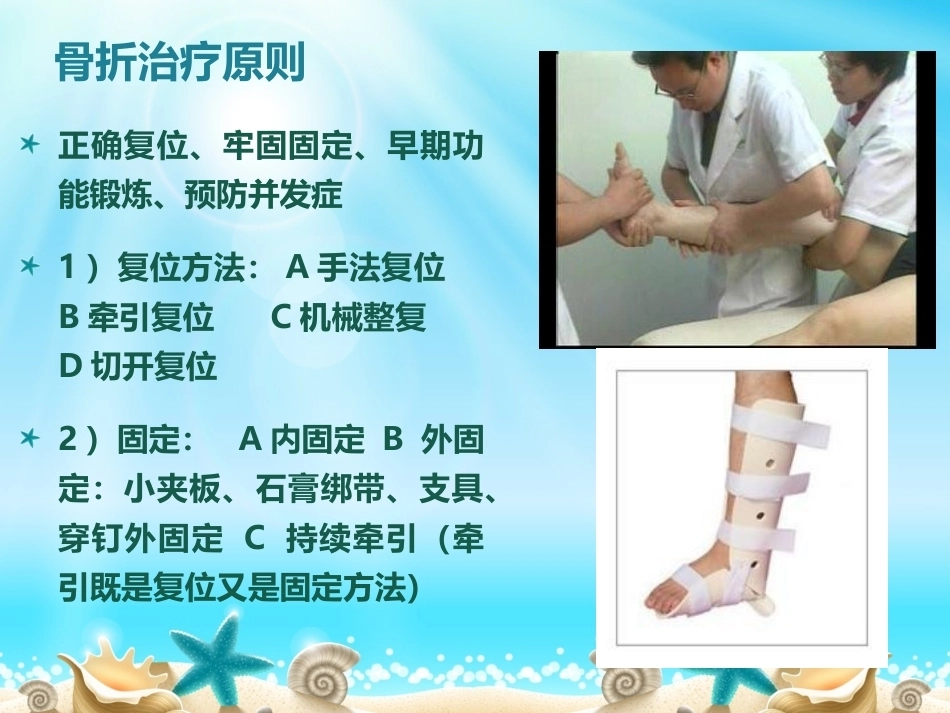 骨折治疗原则

正确复位、牢固固定、早期功能锻炼、预防并发症

1）复位方法： A 手法复位 B 牵引复位 C 机械整复 D 切开复位

2）固定： A 内固定 B 外固定：小夹板、石膏绑带、支具、穿钉外固定 C 持续牵引（牵引既是复位又是固定方法）